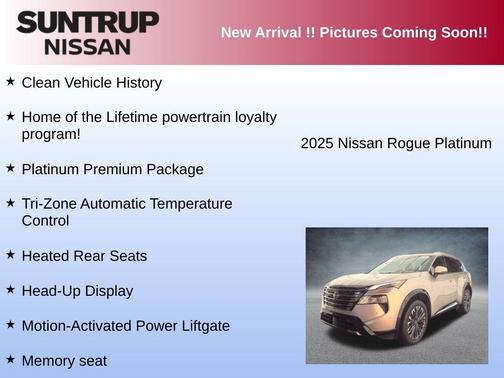 SUNTRUP NISSAN

New Arrival !! Pictures Coming Soon!!

★ Clean Vehicle History

★ Home of the Lifetime powertrain loyalty program!

★ Platinum Premium Package

★ Tri-Zone Automatic Temperature Control

★ Heated Rear Seats

★ Head-Up Display

★ Motion-Activated Power Liftgate

★ Memory seat

2025 Nissan Rogue Platinum